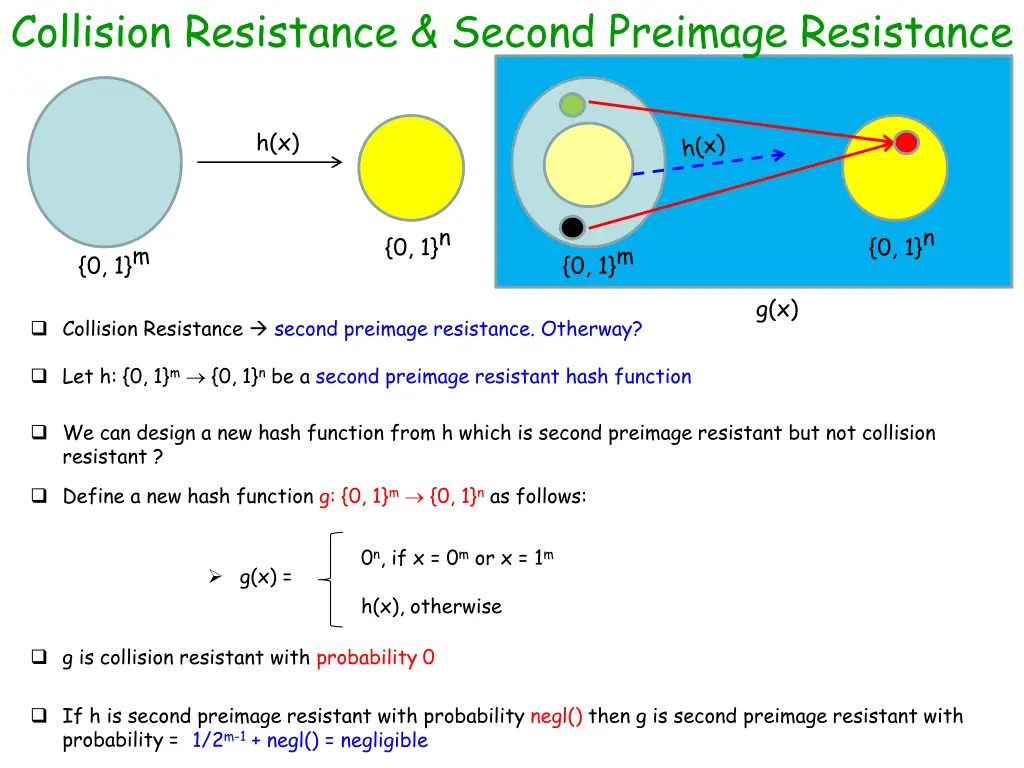 Collision Resistance & Second Preimage Resistance

h(x)

$\{0, 1\}^m$

$\{0, 1\}^n$

h(x)

$\{0, 1\}^m$

$\{0, 1\}^n$

g(x)

❑ Collision Resistance → second preimage resistance. Otherway?

❑ Let h: $\{0, 1\}^m \rightarrow \{0, 1\}^n$ be a second preimage resistant hash function

❑ We can design a new hash function from h which is second preimage resistant but not collision resistant ?

❑ Define a new hash function g: $\{0, 1\}^m \rightarrow \{0, 1\}^n$ as follows:

➢ g(x) = $0^n$, if x = $0^m$ or x = $1^m$
h(x), otherwise

❑ g is collision resistant with probability 0

❑ If h is second preimage resistant with probability negl() then g is second preimage resistant with probability = $1/2^{m-1}$ + negl() = negligible